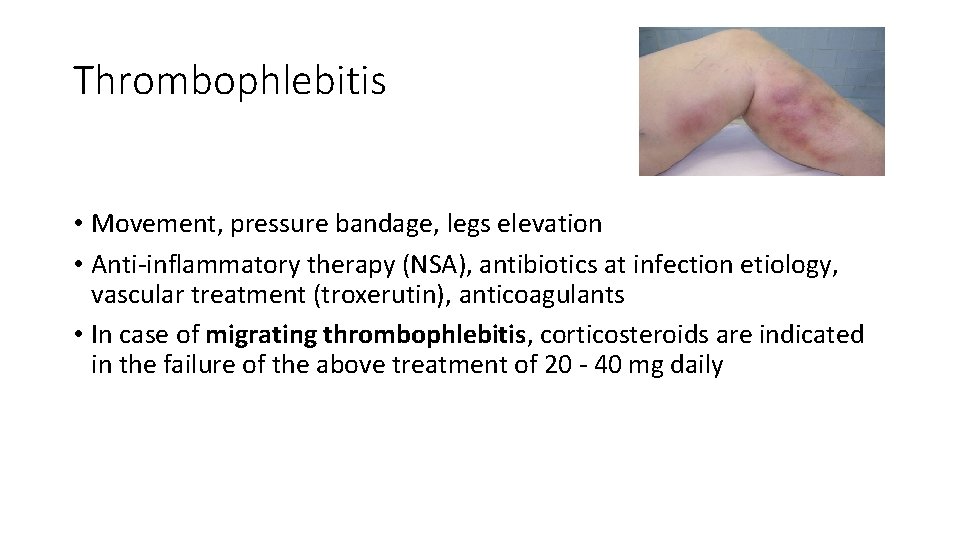 Thrombophlebitis

• Movement, pressure bandage, legs elevation
• Anti-inflammatory therapy (NSA), antibiotics at infection etiology, vascular treatment (troxerutin), anticoagulants
• In case of migrating thrombophlebitis, corticosteroids are indicated in the failure of the above treatment of 20 - 40 mg daily